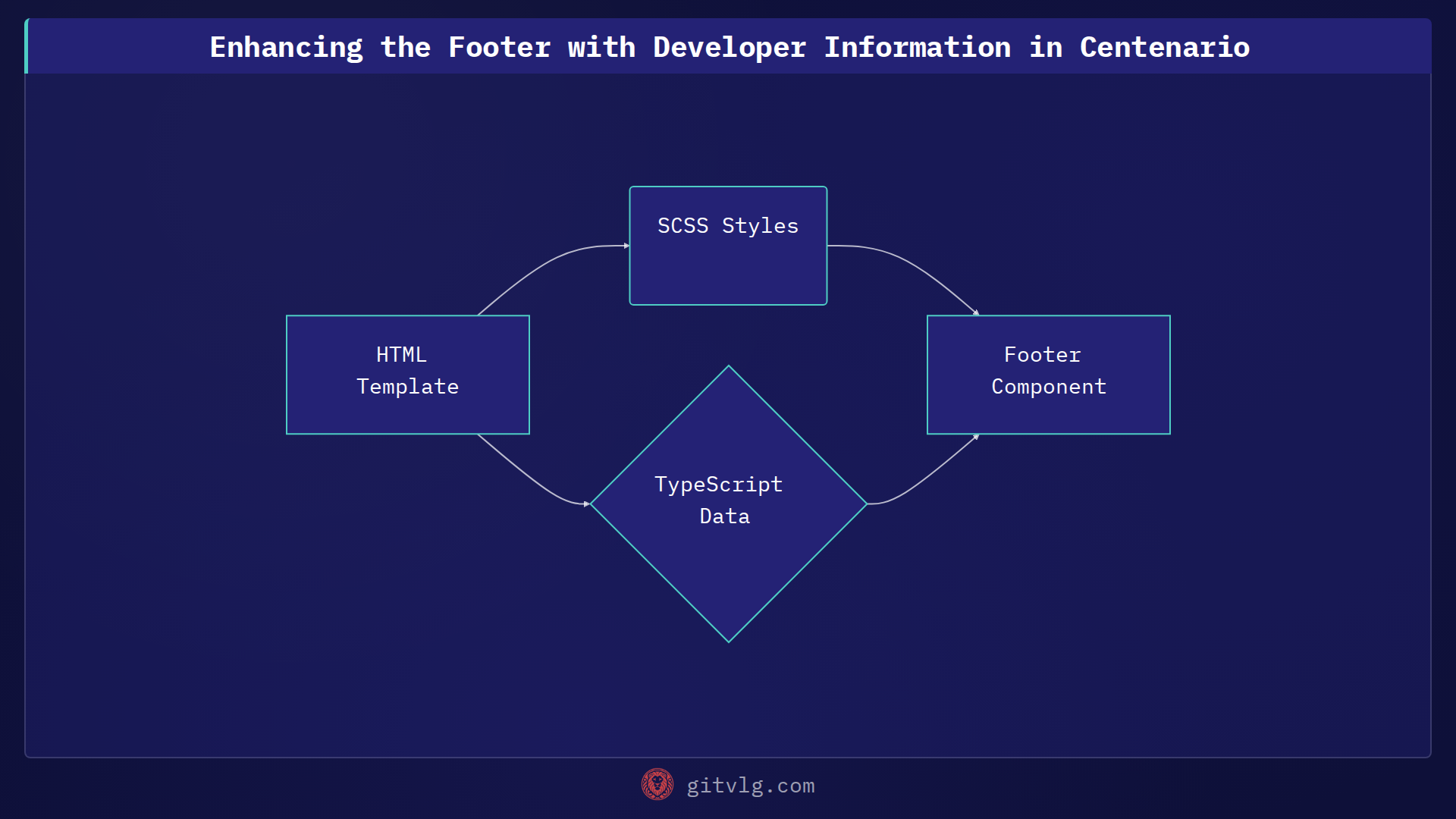 Enhancing the Footer with Developer Information in Centenario

SCSS Styles

HTML Template

Footer Component

TypeScript Data

gitvlg.com